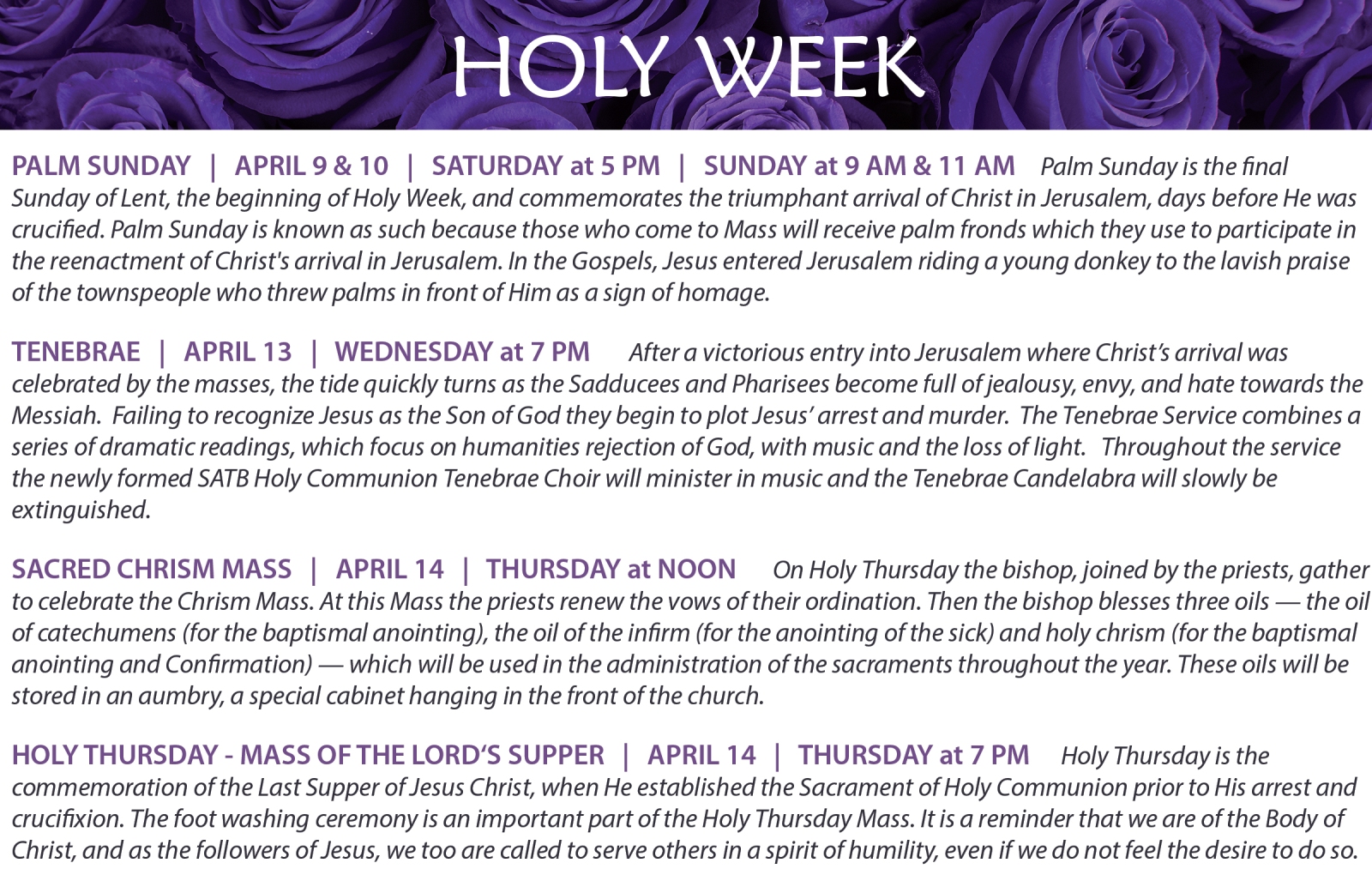 HOLY WEEK

PALM SUNDAY | APRIL 9 & 10 | SATURDAY at 5 PM | SUNDAY at 9 AM & 11 AM Palm Sunday is the final Sunday of Lent, the beginning of Holy Week, and commemorates the triumphant arrival of Christ in Jerusalem, days before He was crucified. Palm Sunday is known as such because those who come to Mass will receive palm fronds which they use to participate in the reenactment of Christ's arrival in Jerusalem. In the Gospels, Jesus entered Jerusalem riding a young donkey to the lavish praise of the townspeople who threw palms in front of Him as a sign of homage.

TENEBRAE | APRIL 13 | WEDNESDAY at 7 PM After a victorious entry into Jerusalem where Christ's arrival was celebrated by the masses, the tide quickly turns as the Sadducees and Pharisees become full of jealousy, envy, and hate towards the Messiah. Failing to recognize Jesus as the Son of God they begin to plot Jesus' arrest and murder. The Tenebrae Service combines a series of dramatic readings, which focus on humanities rejection of God, with music and the loss of light. Throughout the service the newly formed SATB Holy Communion Tenebrae Choir will minister in music and the Tenebrae Candelabra will slowly be extinguished.

SACRED CHRISM MASS | APRIL 14 | THURSDAY at NOON On Holy Thursday the bishop, joined by the priests, gather to celebrate the Chrism Mass. At this Mass the priests renew the vows of their ordination. Then the bishop blesses three oils — the oil of catechumens (for the baptismal anointing), the oil of the infirm (for the anointing of the sick) and holy chrism (for the baptismal anointing and Confirmation) — which will be used in the administration of the sacraments throughout the year. These oils will be stored in an aumbry, a special cabinet hanging in the front of the church.

HOLY THURSDAY - MASS OF THE LORD'S SUPPER | APRIL 14 | THURSDAY at 7 PM Holy Thursday is the commemoration of the Last Supper of Jesus Christ, when He established the Sacrament of Holy Communion prior to His arrest and crucifixion. The foot washing ceremony is an important part of the Holy Thursday Mass. It is a reminder that we are of the Body of Christ, and as the followers of Jesus, we too are called to serve others in a spirit of humility, even if we do not feel the desire to do so.